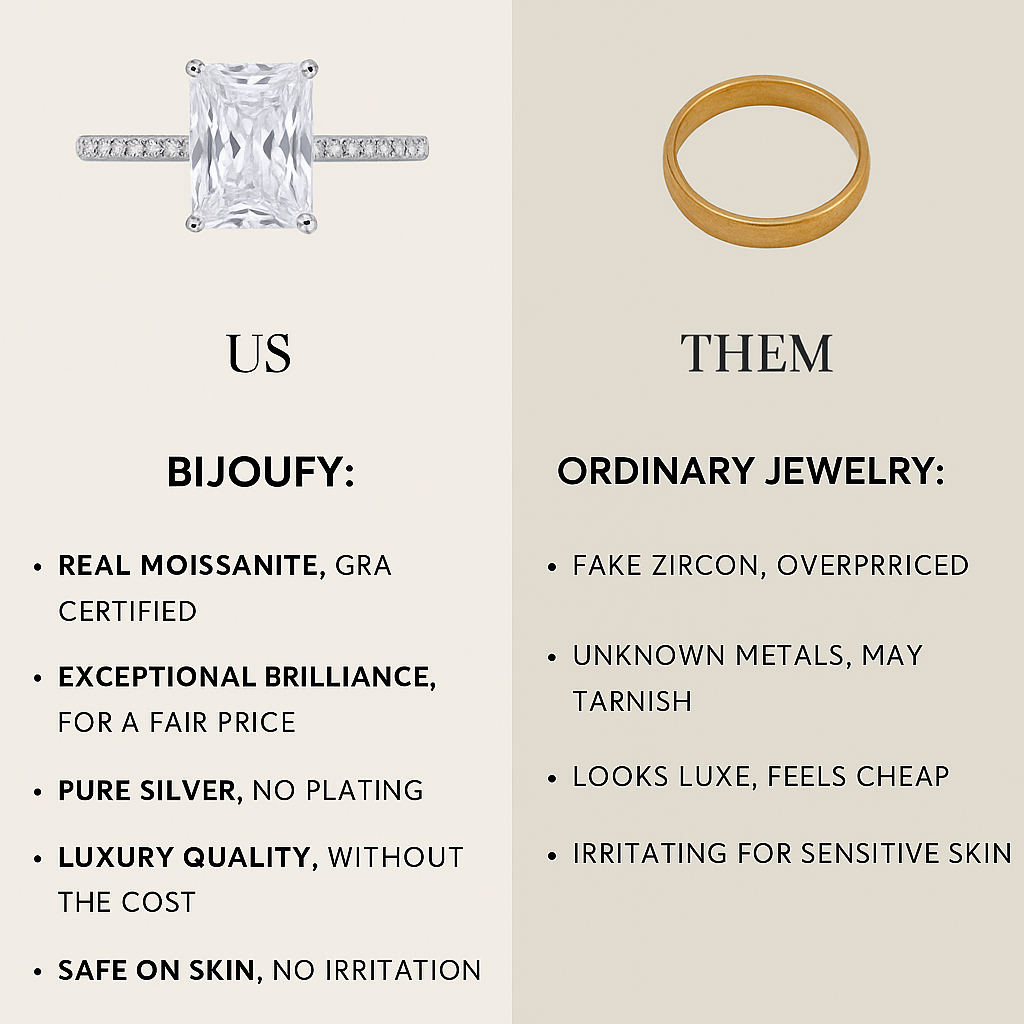 US

BIJOUFY:

• REAL MOISSANITE, GRA CERTIFIED

• EXCEPTIONAL BRILLIANCE, FOR A FAIR PRICE

• PURE SILVER, NO PLATING

• LUXURY QUALITY, WITHOUT THE COST

• SAFE ON SKIN, NO IRRITATION

THEM

ORDINARY JEWELRY:

• FAKE ZIRCON, OVERPRRICED

• UNKNOWN METALS, MAY TARNISH

• LOOKS LUXE, FEELS CHEAP

• IRRITATING FOR SENSITIVE SKIN